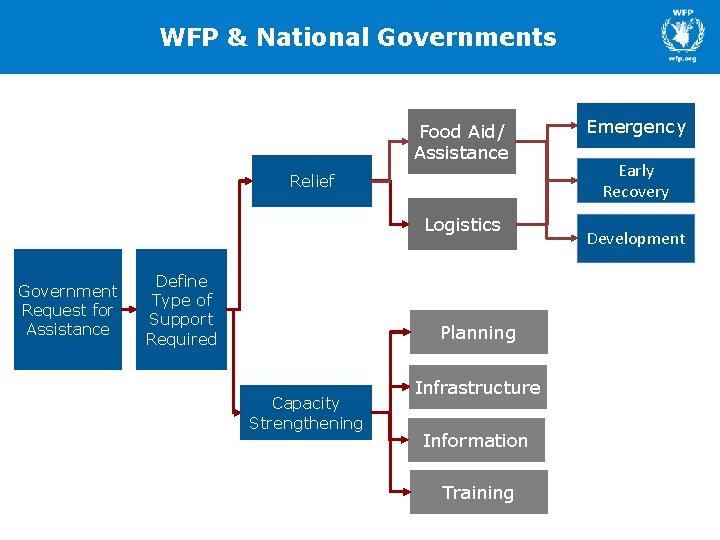 WFP & National Governments

WFP
wfp.org

Government Request for Assistance

Define Type of Support Required

Relief

Food Aid/ Assistance

Logistics

Emergency

Early Recovery

Development

Capacity Strengthening

Planning

Infrastructure

Information

Training